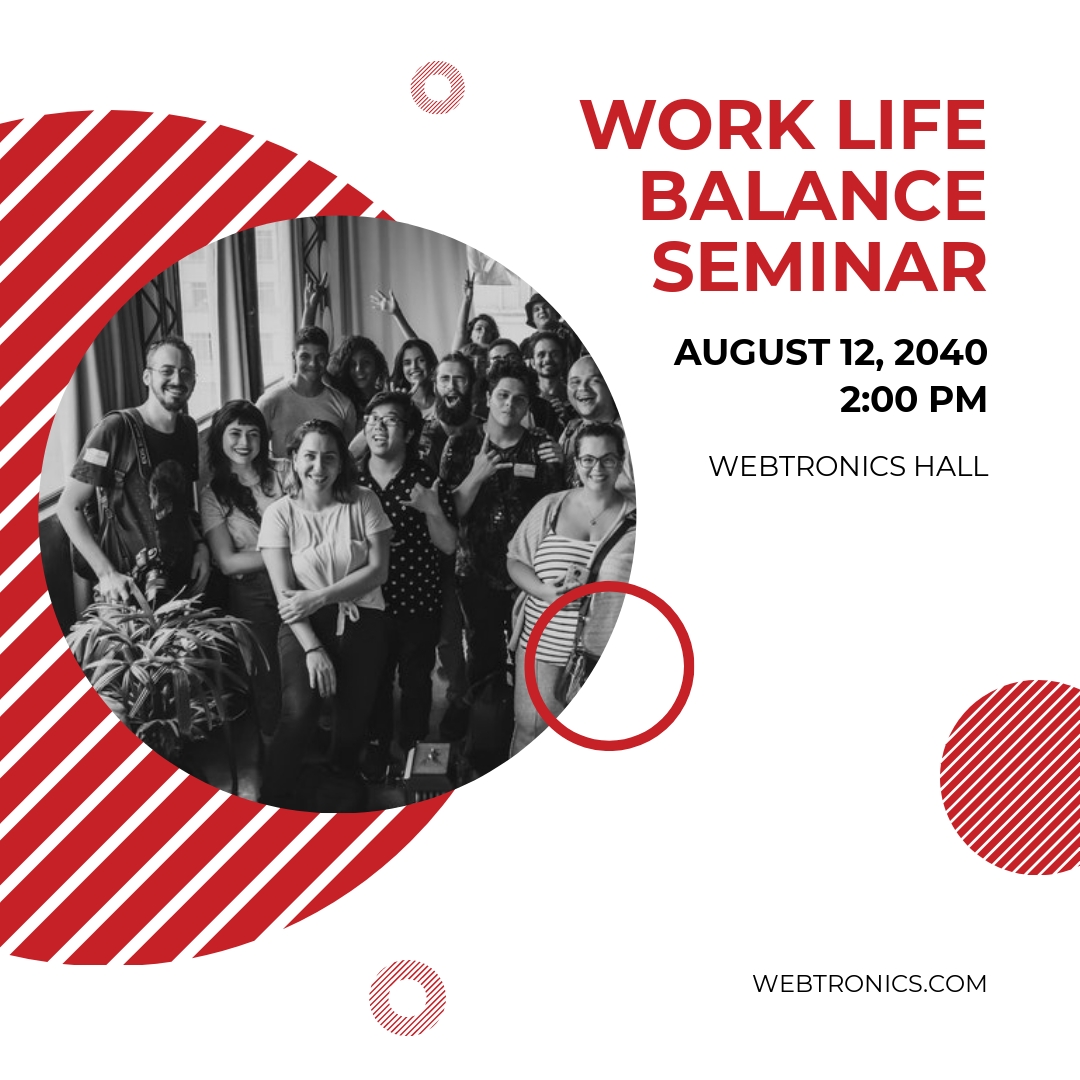 WORK LIFE BALANCE SEMINAR

AUGUST 12, 2040
2:00 PM

WEBTRONICS HALL

WEBTRONICS.COM